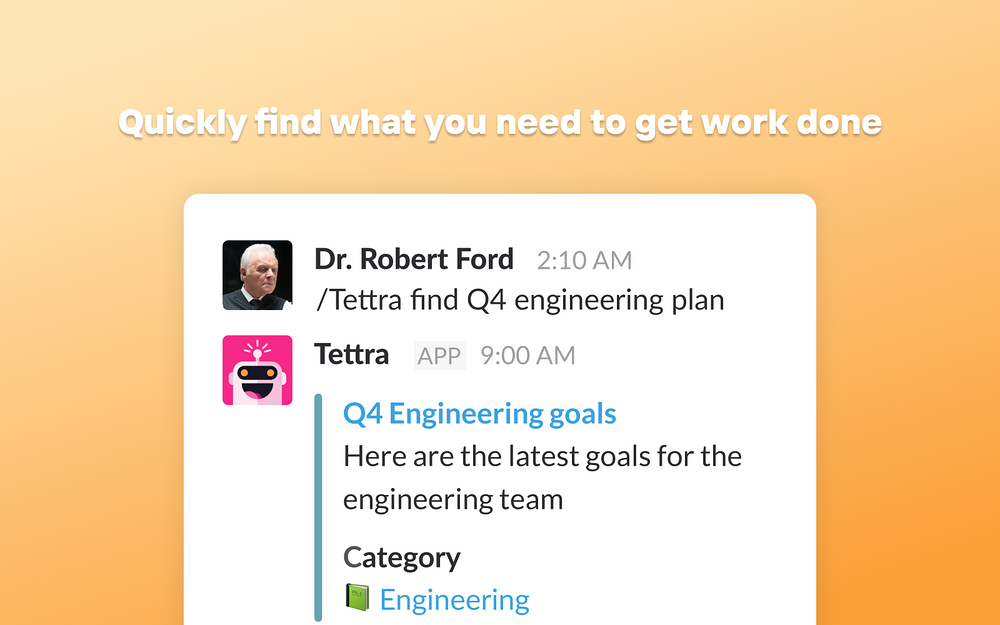 Quickly find what you need to get work done

Dr. Robert Ford 2:10 AM
/Tettra find Q4 engineering plan

Tettra APP 9:00 AM

Q4 Engineering goals
Here are the latest goals for the engineering team

Category
Engineering